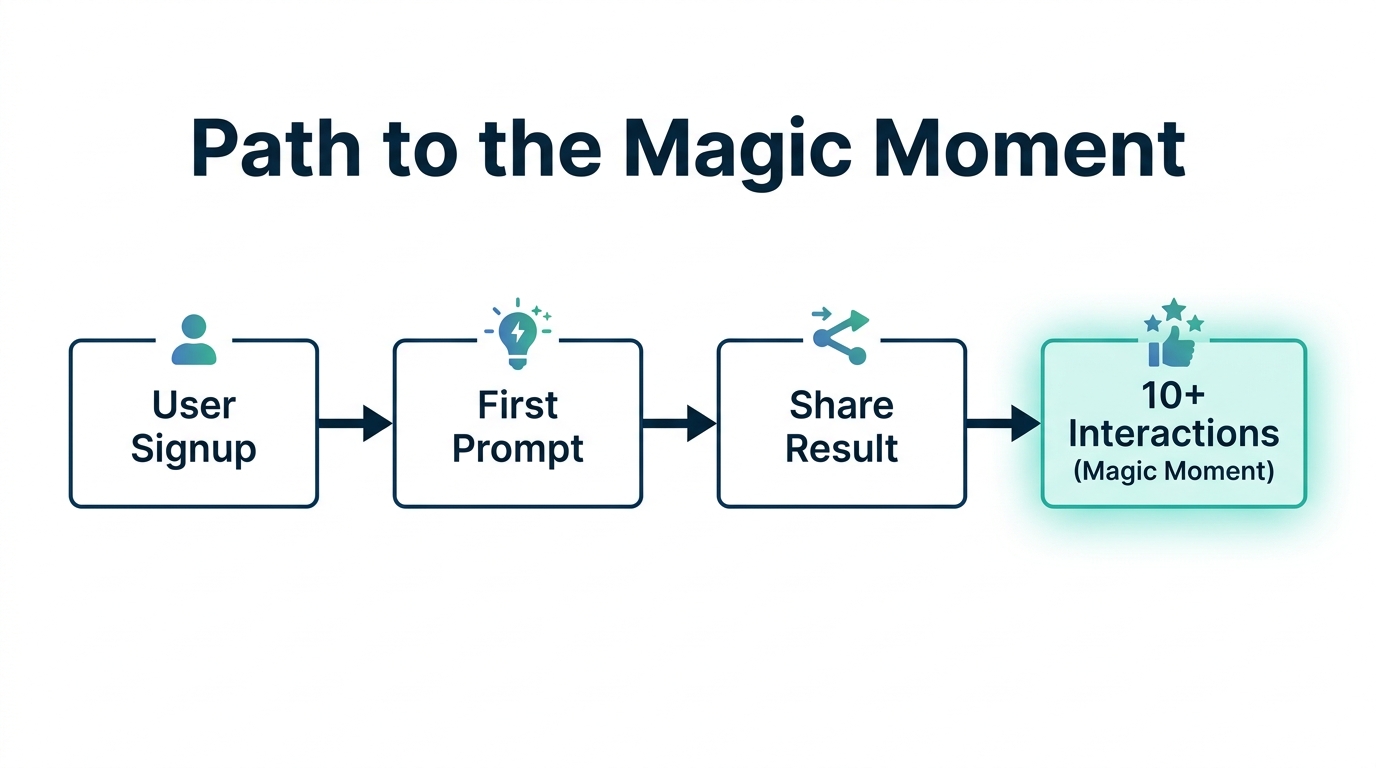 Path to the Magic Moment

User Signup

First Prompt

Share Result

10+ Interactions (Magic Moment)